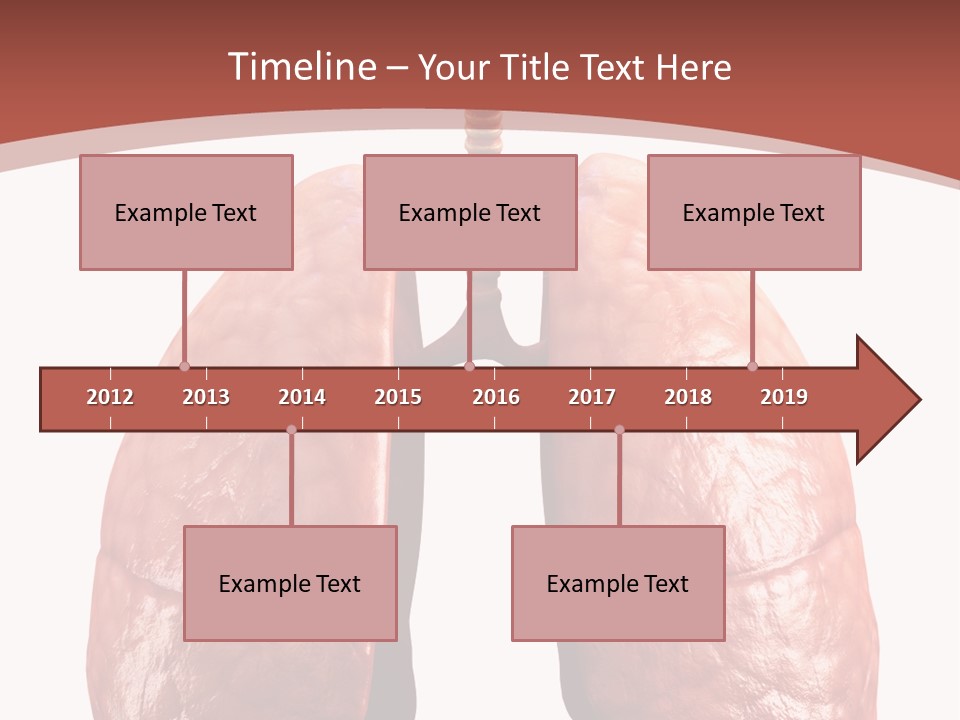 Timeline – Your Title Text Here

Example Text

Example Text

Example Text

2012 2013 2014 2015 2016 2017 2018 2019

Example Text

Example Text